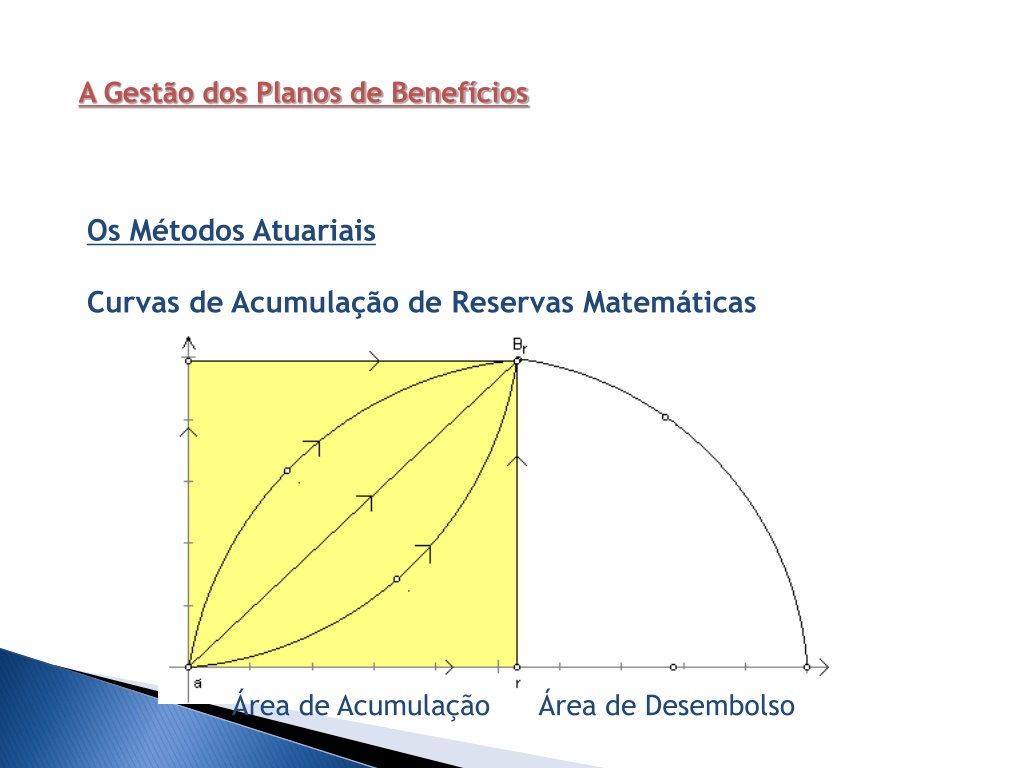 A Gestão dos Planos de Benefícios

Os Métodos Atuariais

Curvas de Acumulação de Reservas Matemáticas

$B_r$

a

r

Área de Acumulação Área de Desembolso